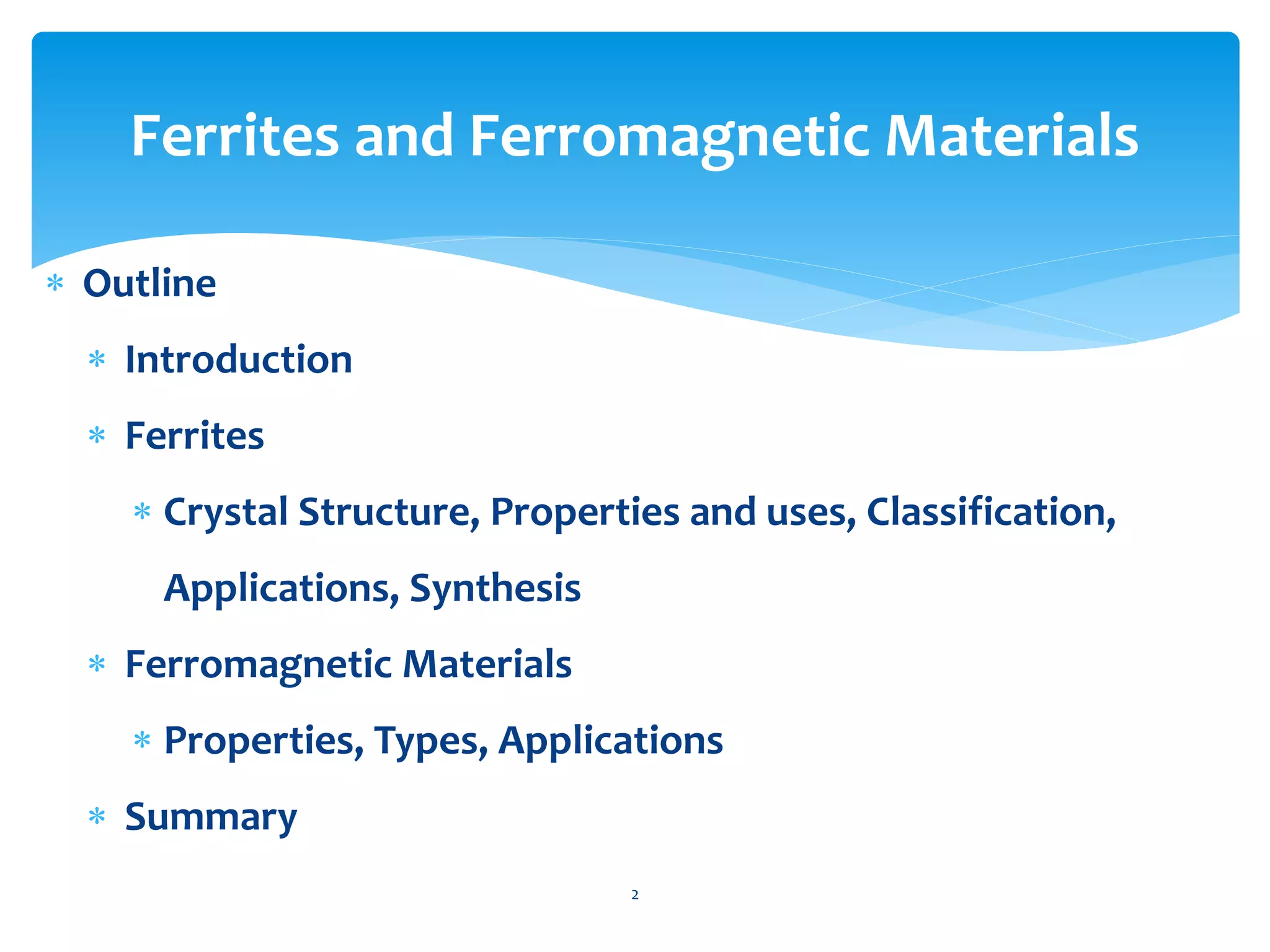 Ferrites and Ferromagnetic Materials

* Outline
  * Introduction
  * Ferrites
    * Crystal Structure, Properties and uses, Classification, Applications, Synthesis
  * Ferromagnetic Materials
    * Properties, Types, Applications
  * Summary

2